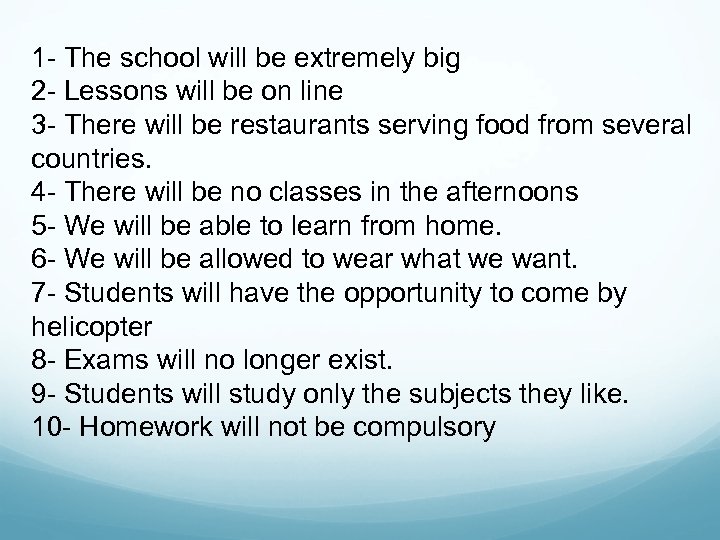 1- The school will be extremely big
2- Lessons will be on line
3- There will be restaurants serving food from several countries.
4- There will be no classes in the afternoons
5- We will be able to learn from home.
6- We will be allowed to wear what we want.
7- Students will have the opportunity to come by helicopter
8- Exams will no longer exist.
9- Students will study only the subjects they like.
10- Homework will not be compulsory